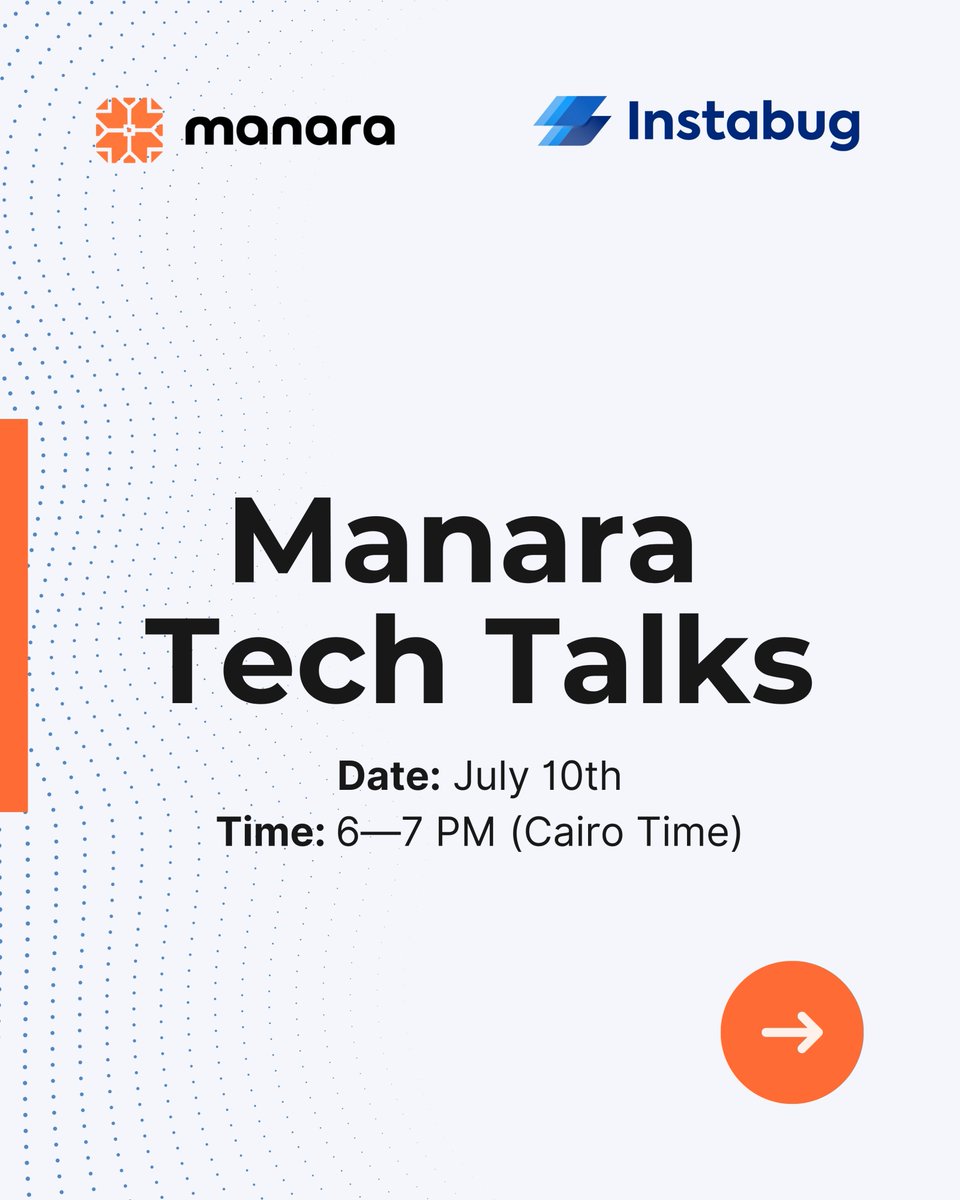 manara

Instabug

Manara Tech Talks

Date: July 10th
Time: 6—7 PM (Cairo Time)